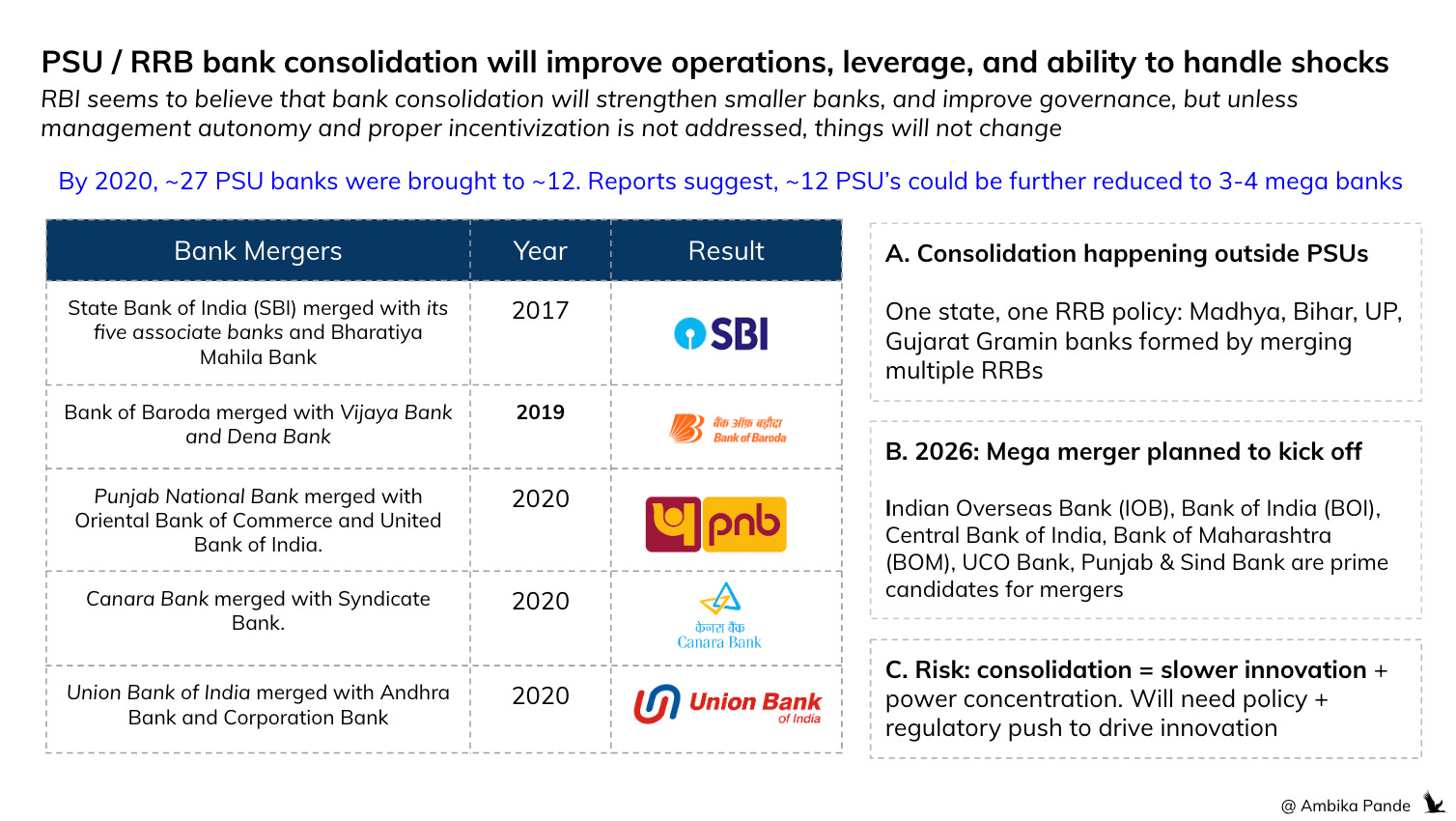 PSU / RRB bank consolidation will improve operations, leverage, and ability to handle shocks

RBI seems to believe that bank consolidation will strengthen smaller banks, and improve governance, but unless management autonomy and proper incentivization is not addressed, things will not change

By 2020, ~27 PSU banks were brought to ~12. Reports suggest, ~12 PSU's could be further reduced to 3-4 mega banks

| Bank Mergers | Year | Result |
|---|---|---|
| State Bank of India (SBI) merged with its five associate banks and Bharatiya Mahila Bank | 2017 | SBI |
| Bank of Baroda merged with Vijaya Bank and Dena Bank | 2019 | बैंक ऑफ़ बड़ौदा Bank of Baroda |
| Punjab National Bank merged with Oriental Bank of Commerce and United Bank of India. | 2020 | pnb |
| Canara Bank merged with Syndicate Bank. | 2020 | केनरा बैंक Canara Bank |
| Union Bank of India merged with Andhra Bank and Corporation Bank | 2020 | Union Bank of India |

A. Consolidation happening outside PSUs

One state, one RRB policy: Madhya, Bihar, UP, Gujarat Gramin banks formed by merging multiple RRBs

B. 2026: Mega merger planned to kick off

Indian Overseas Bank (IOB), Bank of India (BOI), Central Bank of India, Bank of Maharashtra (BOM), UCO Bank, Punjab & Sind Bank are prime candidates for mergers

C. Risk: consolidation = slower innovation + power concentration. Will need policy + regulatory push to drive innovation

@ Ambika Pande